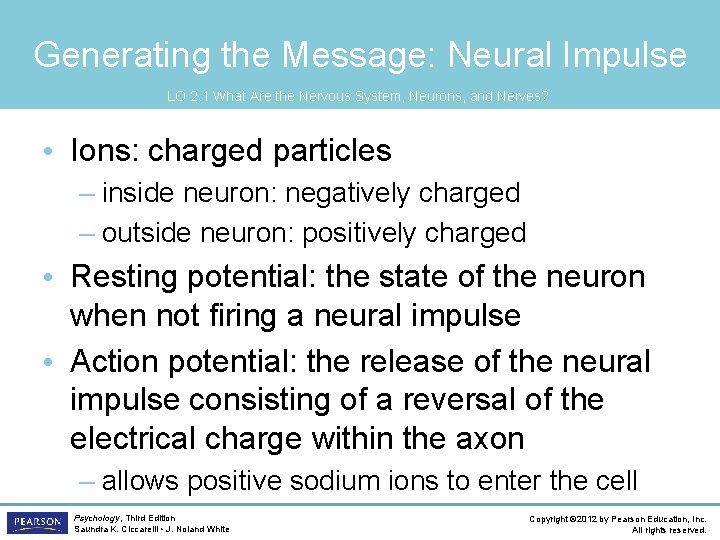 Generating the Message: Neural Impulse

LO 2.1 What Are the Nervous System, Neurons, and Nerves?

• Ions: charged particles
– inside neuron: negatively charged
– outside neuron: positively charged

• Resting potential: the state of the neuron when not firing a neural impulse

• Action potential: the release of the neural impulse consisting of a reversal of the electrical charge within the axon
– allows positive sodium ions to enter the cell

PEARSON

Psychology, Third Edition
Saundra K. Ciccarelli • J. Noland White

Copyright ©2012 by Pearson Education, Inc.
All rights reserved.